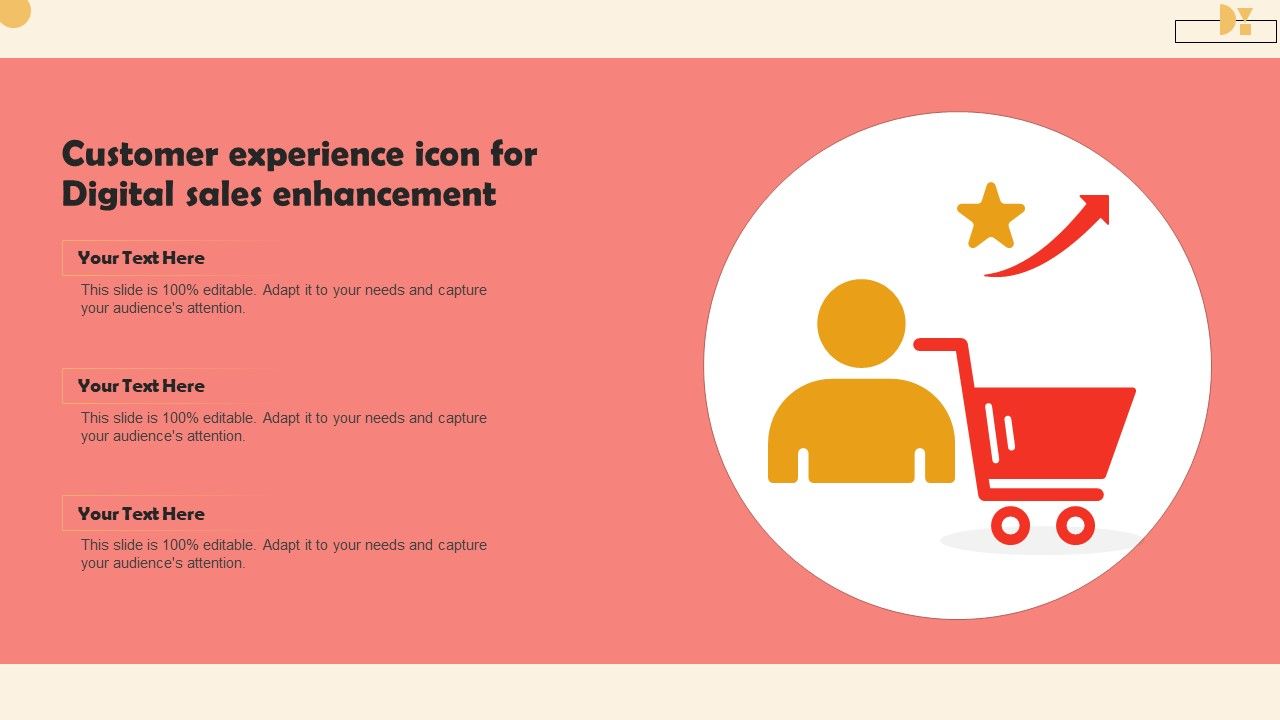 Customer experience icon for Digital sales enhancement

Your Text Here

This slide is 100% editable. Adapt it to your needs and capture your audience's attention.

Your Text Here

This slide is 100% editable. Adapt it to your needs and capture your audience's attention.

Your Text Here

This slide is 100% editable. Adapt it to your needs and capture your audience's attention.